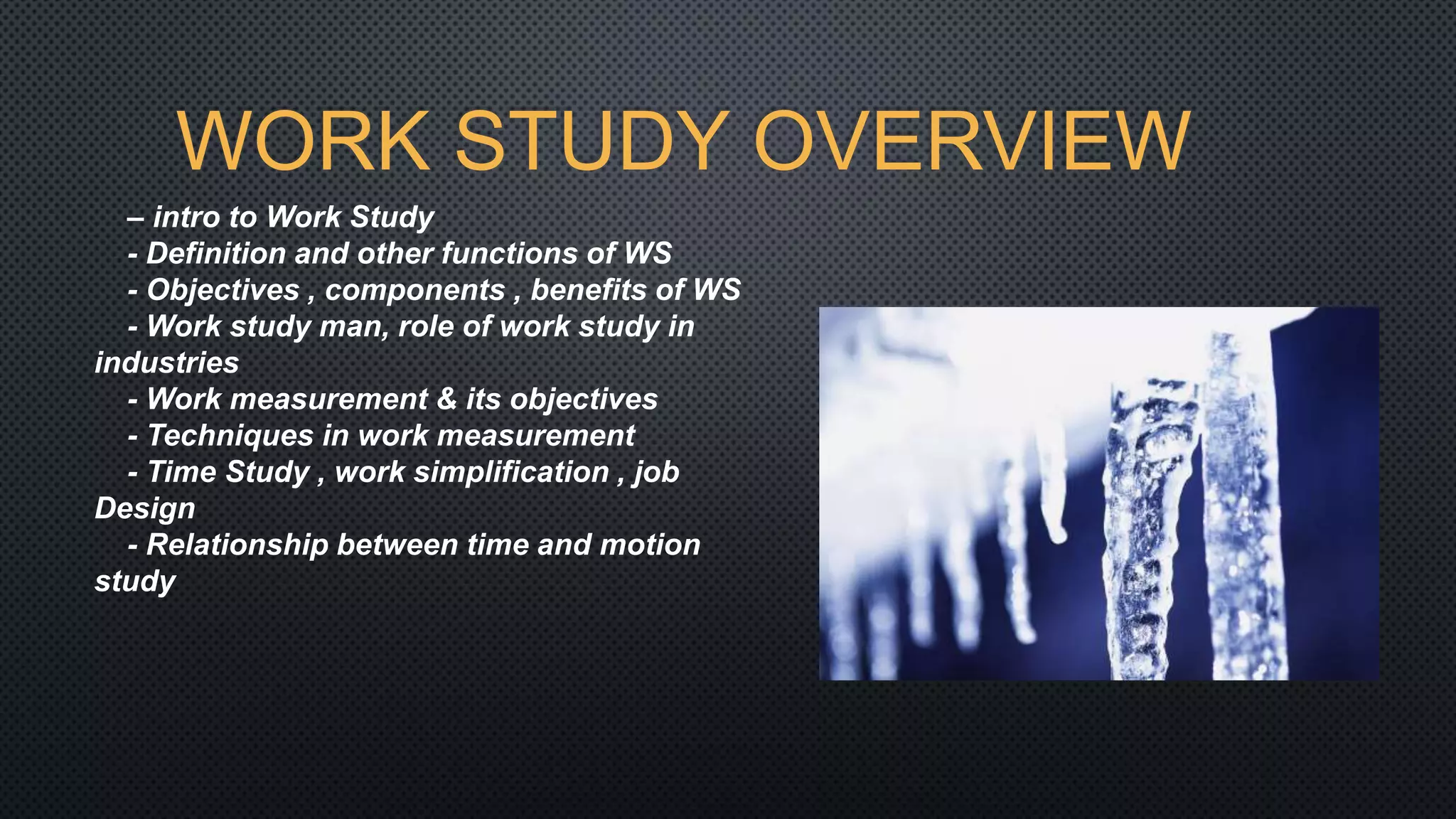 WORK STUDY OVERVIEW

– intro to Work Study
- Definition and other functions of WS
- Objectives , components , benefits of WS
- Work study man, role of work study in industries
- Work measurement & its objectives
- Techniques in work measurement
- Time Study , work simplification , job Design
- Relationship between time and motion study